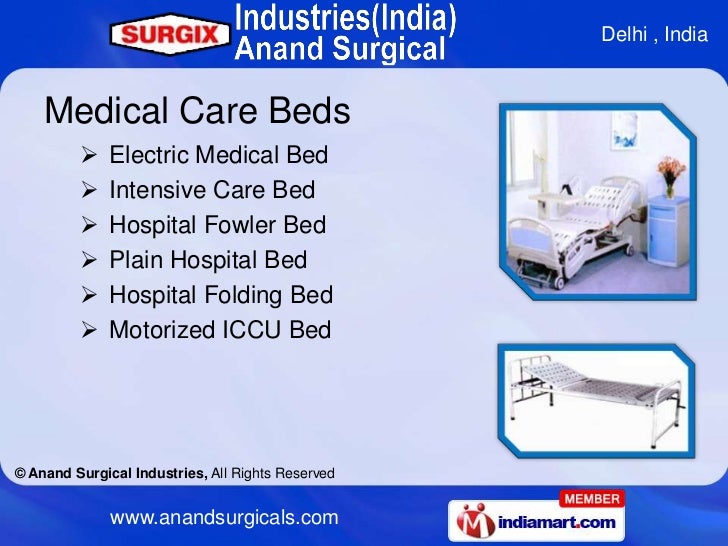 SURGIX Industries(India)
Anand Surgical

Delhi , India

Medical Care Beds

➢ Electric Medical Bed
➢ Intensive Care Bed
➢ Hospital Fowler Bed
➢ Plain Hospital Bed
➢ Hospital Folding Bed
➢ Motorized ICCU Bed

© Anand Surgical Industries, All Rights Reserved

www.anandsurgicals.com

MEMBER
indiamart.com